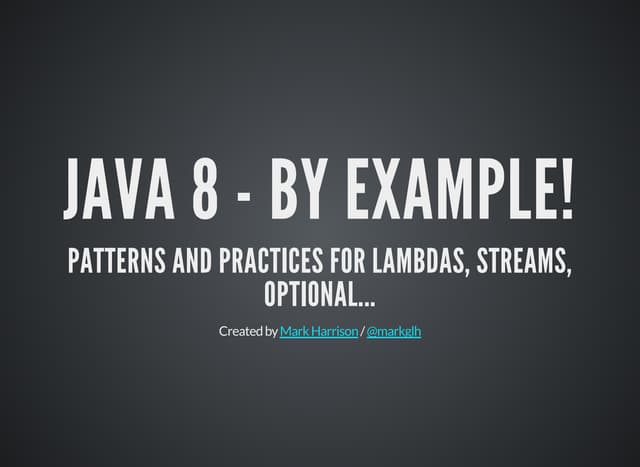 JAVA 8 - BY EXAMPLE!

PATTERNS AND PRACTICES FOR LAMBDAS, STREAMS, OPTIONAL...

Created by Mark Harrison / @markglh